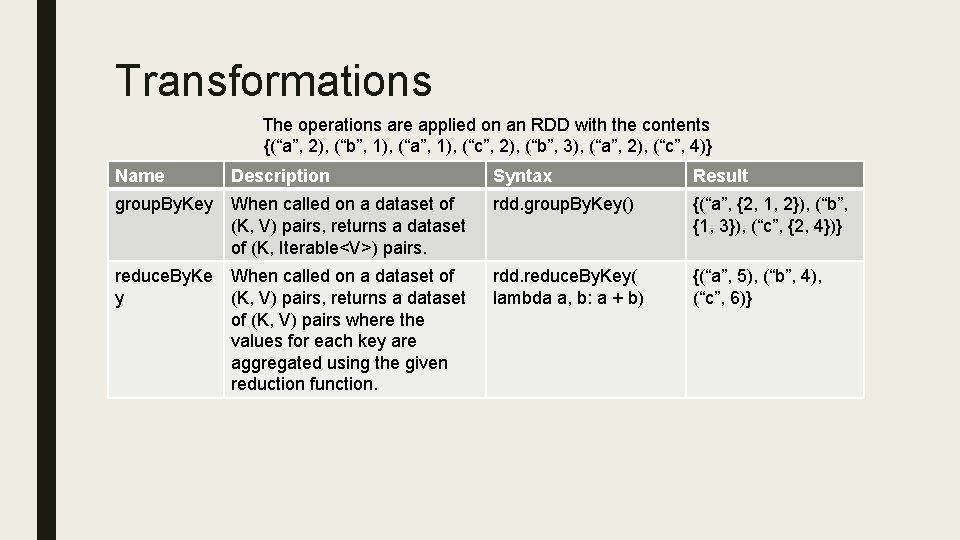 Transformations

The operations are applied on an RDD with the contents {(“a”, 2), (“b”, 1), (“a”, 1), (“c”, 2), (“b”, 3), (“a”, 2), (“c”, 4)}

| Name | Description | Syntax | Result |
|---|---|---|---|
| groupByKey | When called on a dataset of (K, V) pairs, returns a dataset of (K, Iterable<V>) pairs. | rdd.groupByKey() | {(“a”, {2, 1, 2}), (“b”, {1, 3}), (“c”, {2, 4})} |
| reduceByKey | When called on a dataset of (K, V) pairs, returns a dataset of (K, V) pairs where the values for each key are aggregated using the given reduction function. | rdd.reduceByKey( lambda a, b: a + b) | {(“a”, 5), (“b”, 4), (“c”, 6)} |